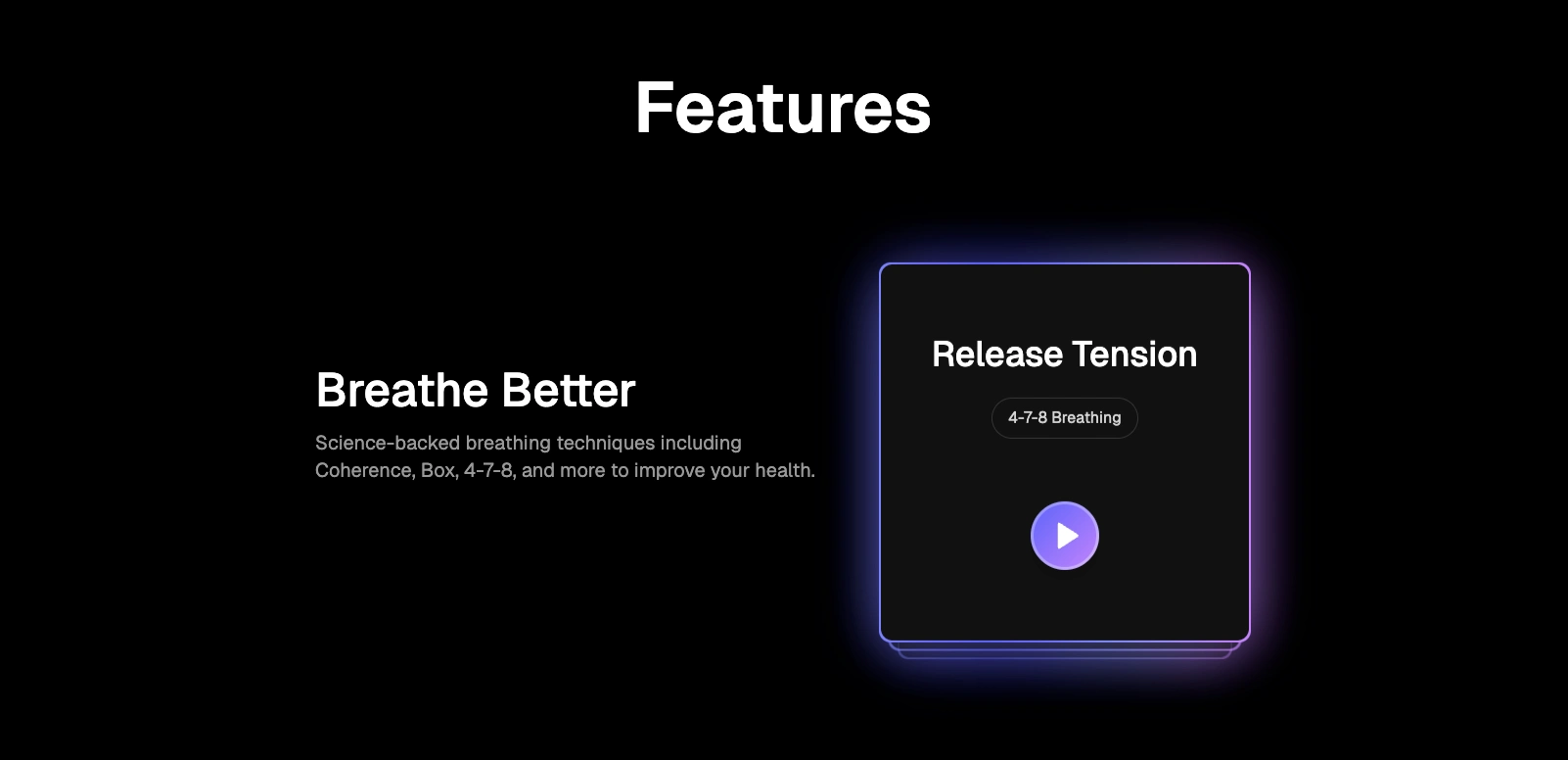 Features

Breathe Better

Science-backed breathing techniques including Coherence, Box, 4-7-8, and more to improve your health.

Release Tension

4-7-8 Breathing